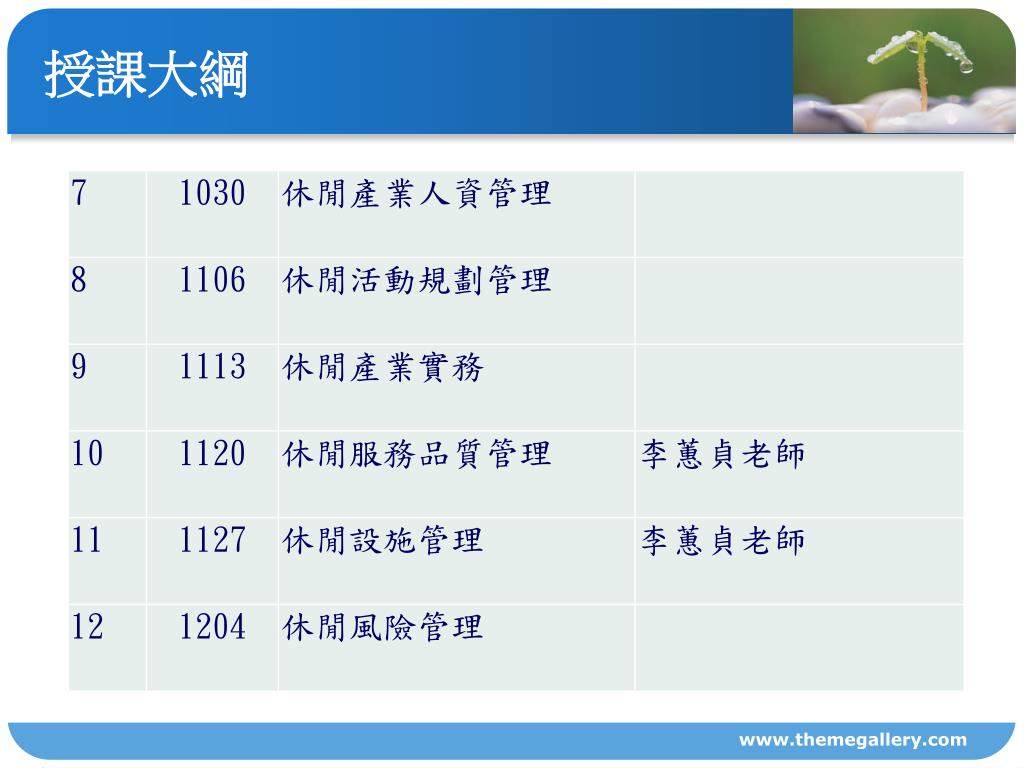 授課大綱

| 7 | 1030 | 休閒產業人資管理 | |
|---|---|---|---|
| 8 | 1106 | 休閒活動規劃管理 | |
| 9 | 1113 | 休閒產業實務 | |
| 10 | 1120 | 休閒服務品質管理 | 李蕙貞老師 |
| 11 | 1127 | 休閒設施管理 | 李蕙貞老師 |
| 12 | 1204 | 休閒風險管理 | |

www.themegallery.com